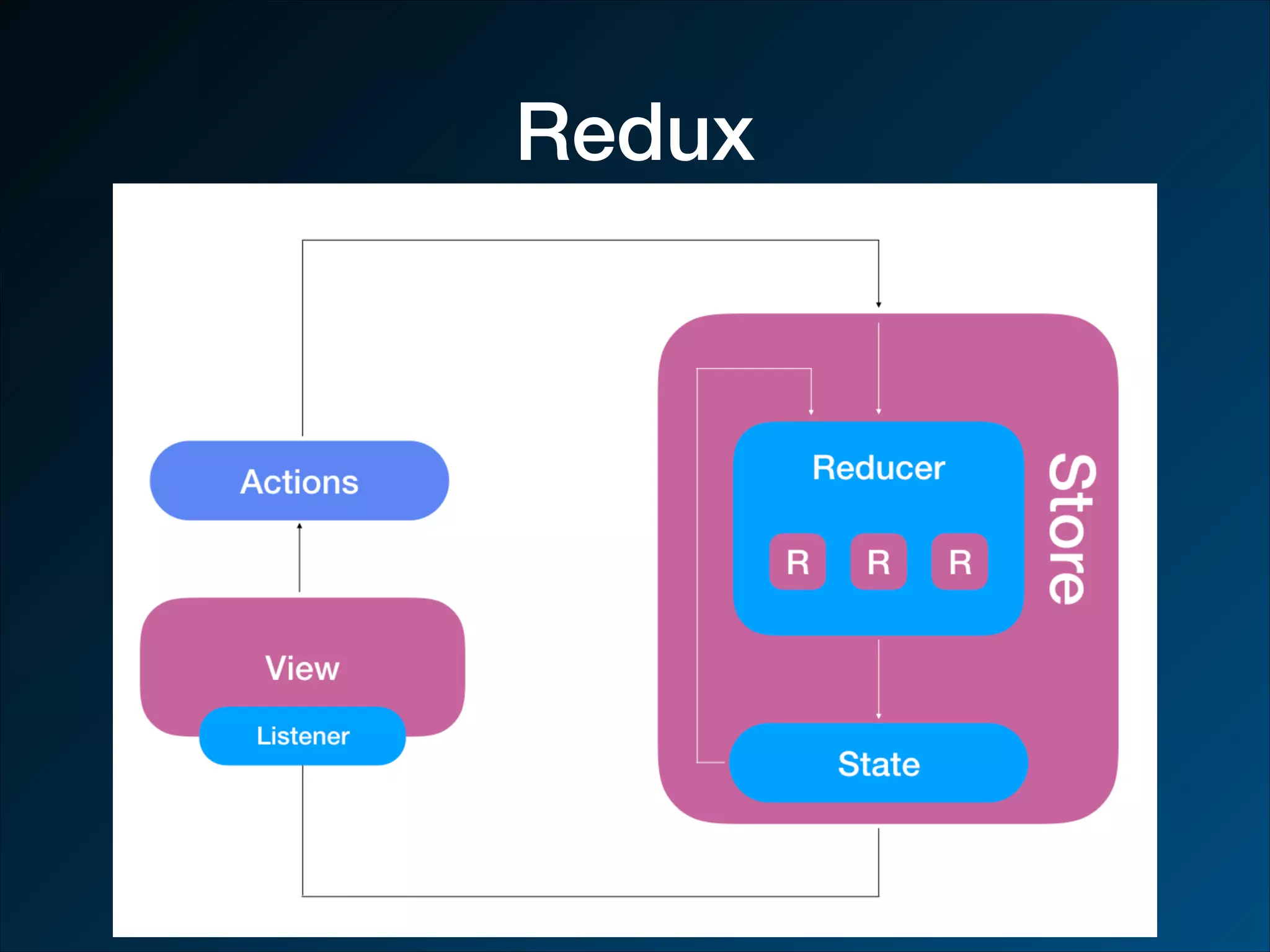 Redux

Actions

View

Listener

Reducer

R R R

Store

State